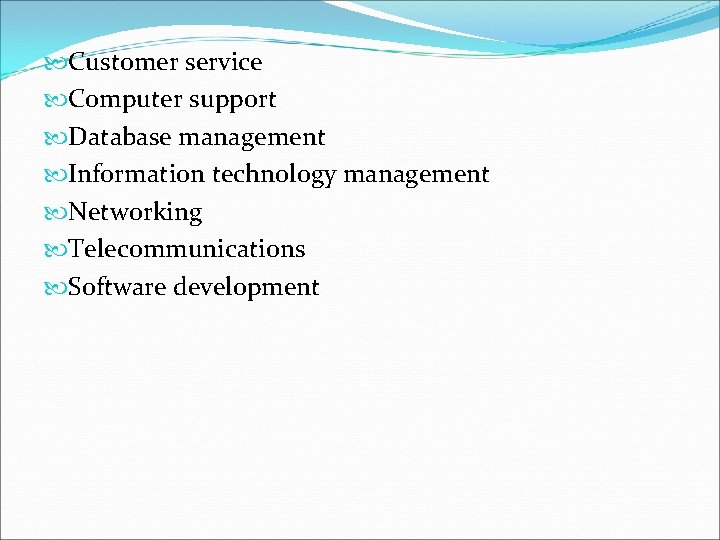 Customer service
Computer support
Database management
Information technology management
Networking
Telecommunications
Software development